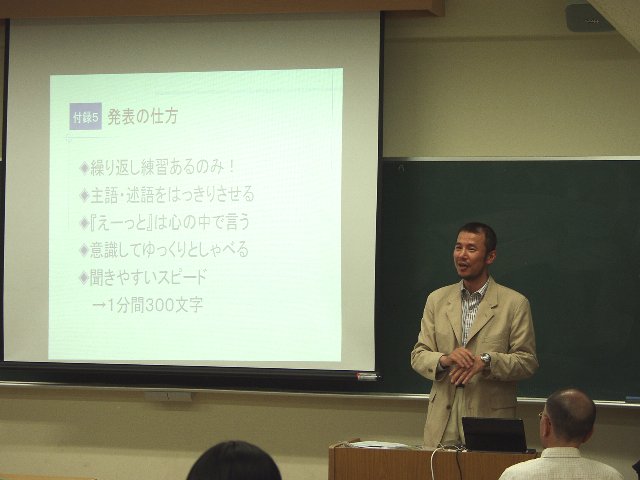 付録5 発表の仕方

◆繰り返し練習あるのみ！
◆主語・述語をはっきりさせる
◆『えーっと』は心の中で言う
◆意識してゆっくりとしゃべる
◆聞きやすいスピード
→1分間300文字